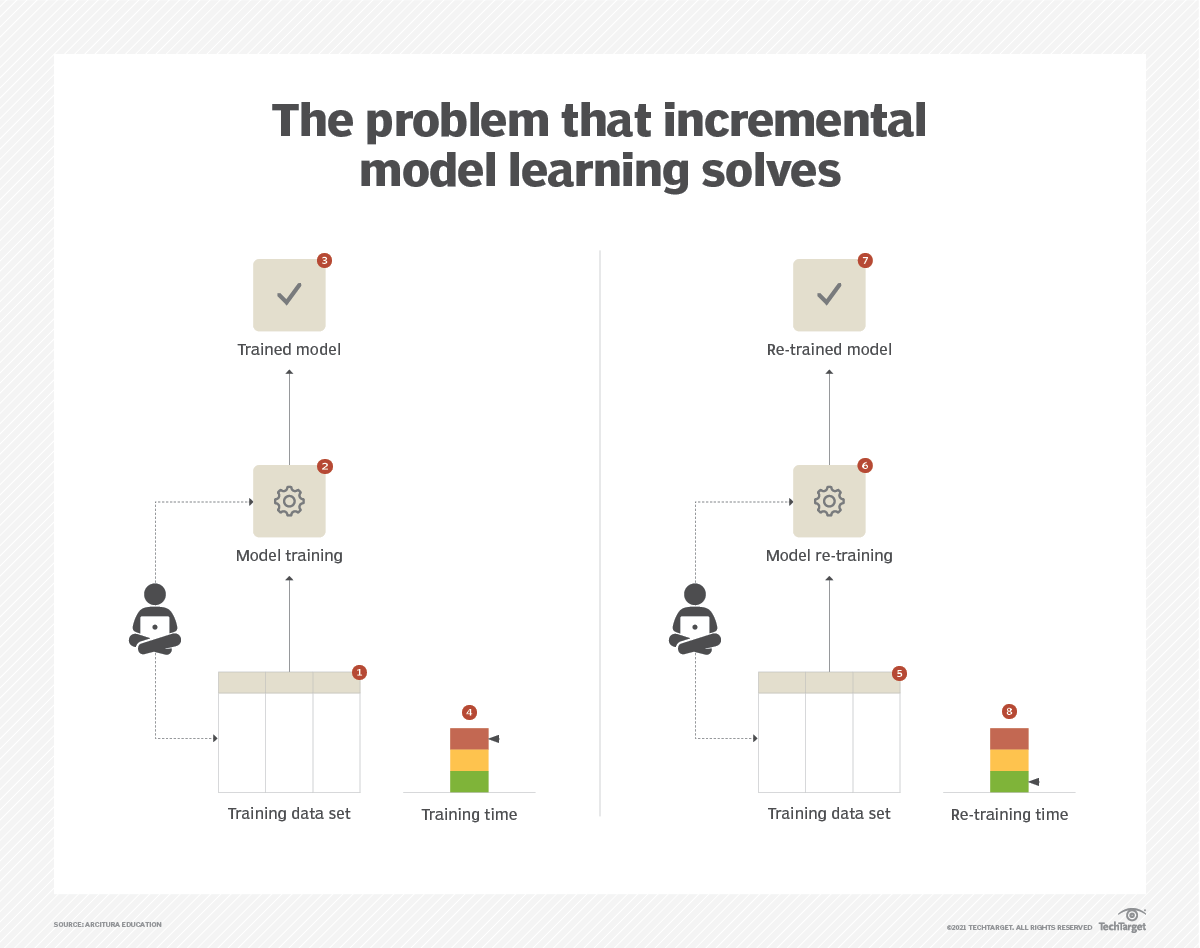 The problem that incremental model learning solves

3
Trained model

2
Model training

1
Training data set

4
Training time

7
Re-trained model

6
Model re-training

5
Training data set

8
Re-training time

SOURCE: ARCITURA EDUCATION

©2021 TECHTARGET. ALL RIGHTS RESERVED TechTarget